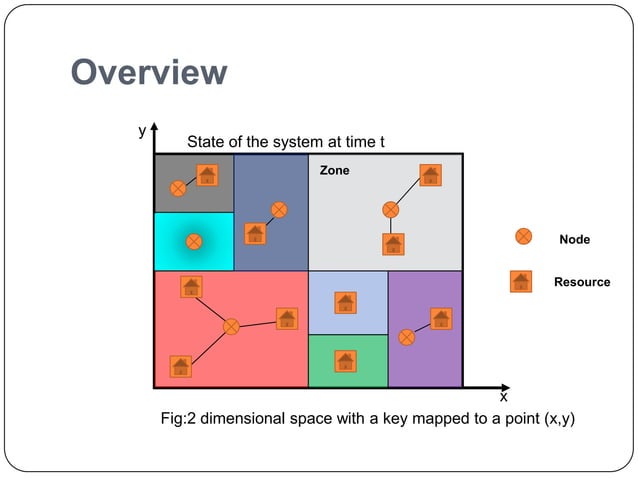 Overview

y

State of the system at time t

Zone

Node

Resource

x

Fig:2 dimensional space with a key mapped to a point (x,y)